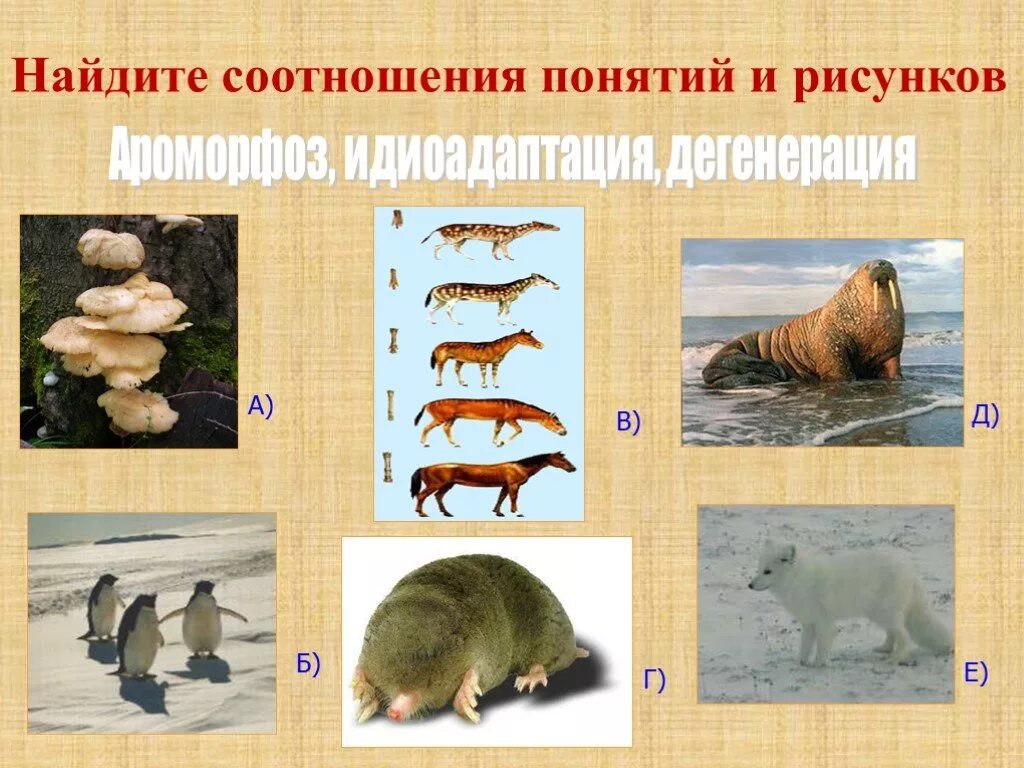 Найдите соотношения понятий и рисунков

Ароморфоз, идиоадаптация, дегенерация

А)

В)

Д)

Б)

Г)

Е)